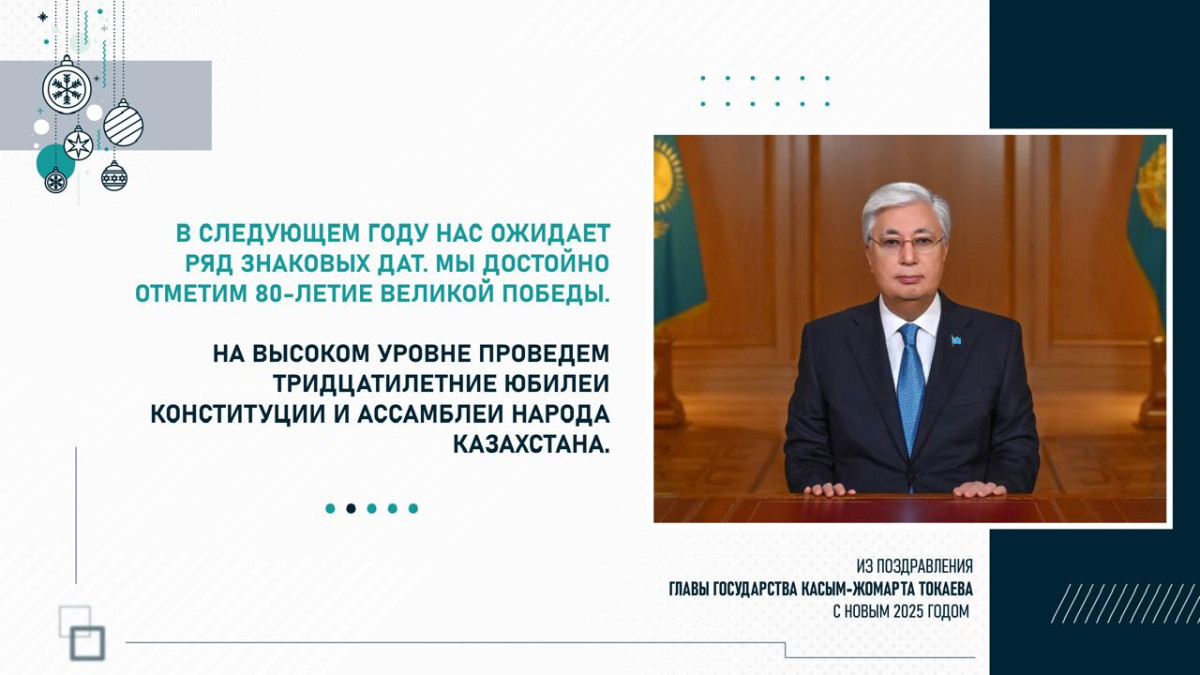 В СЛЕДУЮЩЕМ ГОДУ НАС ОЖИДАЕТ РЯД ЗНАКОВЫХ ДАТ. МЫ ДОСТОЙНО ОТМЕТИМ 80-ЛЕТИЕ ВЕЛИКОЙ ПОБЕДЫ.

НА ВЫСОКОМ УРОВНЕ ПРОВЕДЕМ ТРИДЦАТИЛЕТНИЕ ЮБИЛЕИ КОНСТИТУЦИИ И АССАМБЛЕИ НАРОДА КАЗАХСТАНА.

ИЗ ПОЗДРАВЛЕНИЯ
ГЛАВЫ ГОСУДАРСТВА КАСЫМ-ЖОМАРТА ТОКАЕВА
С НОВЫМ 2025 ГОДОМ